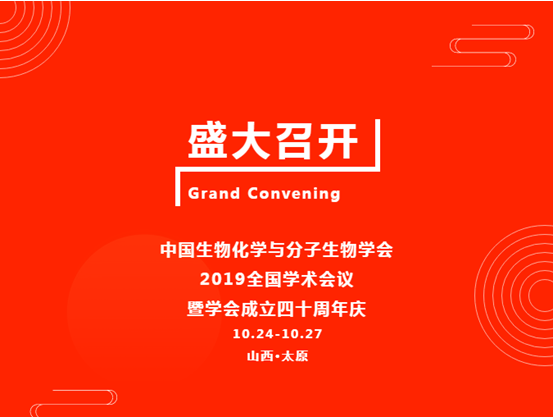 盛大召开

Grand Convening

中国生物化学与分子生物学会
2019全国学术会议
暨学会成立四十周年庆
10.24-10.27
山西•太原